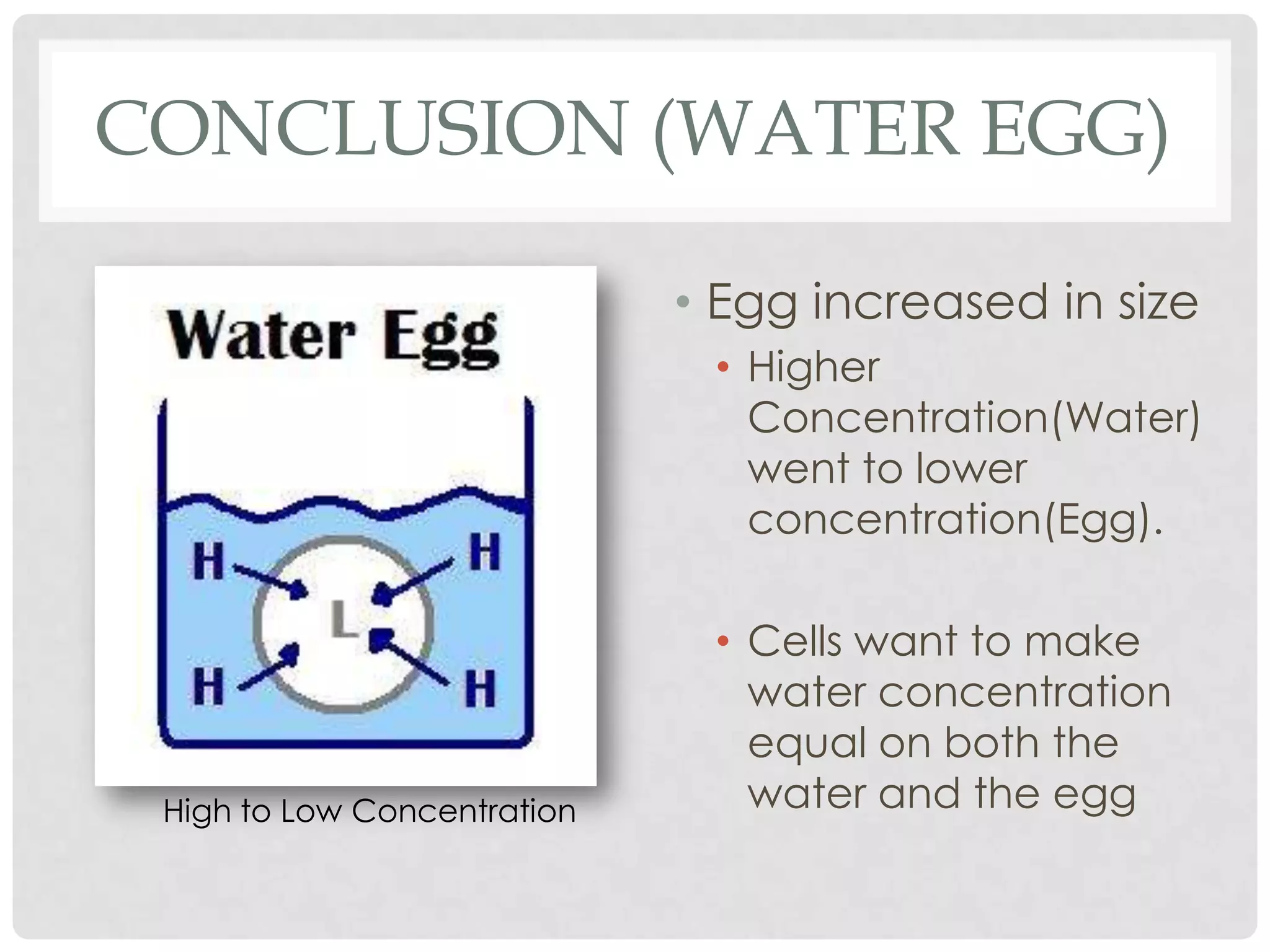 CONCLUSION (WATER EGG)

Water Egg

H H L H H

High to Low Concentration

• Egg increased in size
  • Higher Concentration(Water) went to lower concentration(Egg).

  • Cells want to make water concentration equal on both the water and the egg